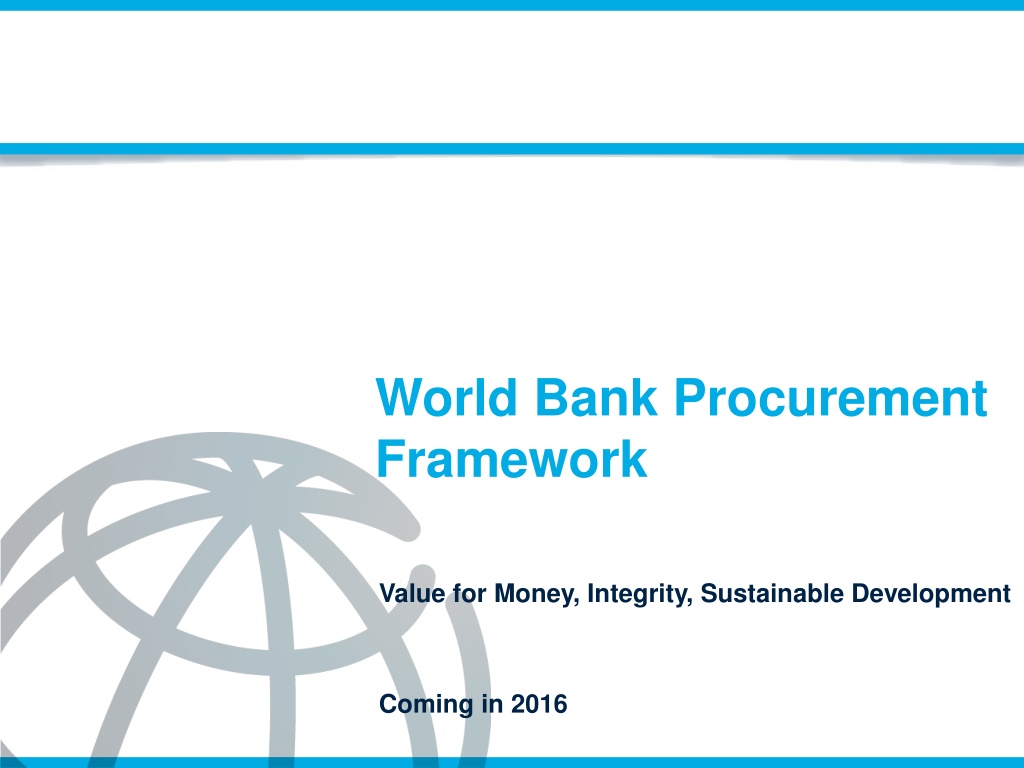 World Bank Procurement Framework

Value for Money, Integrity, Sustainable Development

Coming in 2016